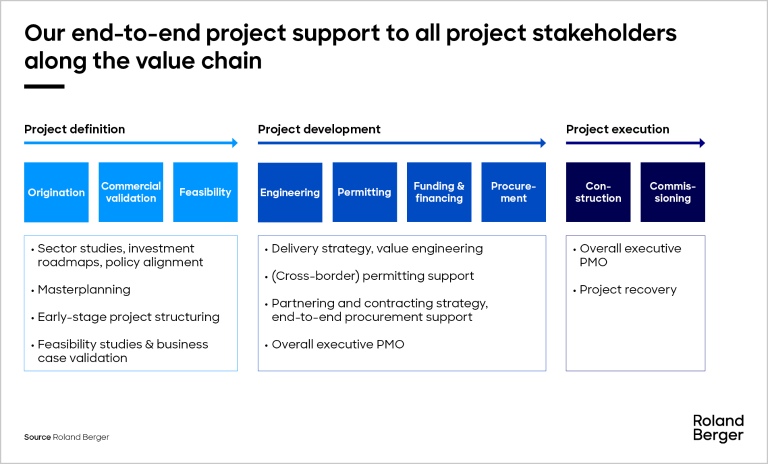 Our end-to-end project support to all project stakeholders along the value chain

Project definition

Origination

Commercial validation

Feasibility

• Sector studies, investment roadmaps, policy alignment

• Masterplanning

• Early-stage project structuring

• Feasibility studies & business case validation

Project development

Engineering

Permitting

Funding & financing

Procurement

• Delivery strategy, value engineering

• (Cross-border) permitting support

• Partnering and contracting strategy, end-to-end procurement support

• Overall executive PMO

Project execution

Construction

Commissioning

• Overall executive PMO

• Project recovery

Source Roland Berger

Roland Berger